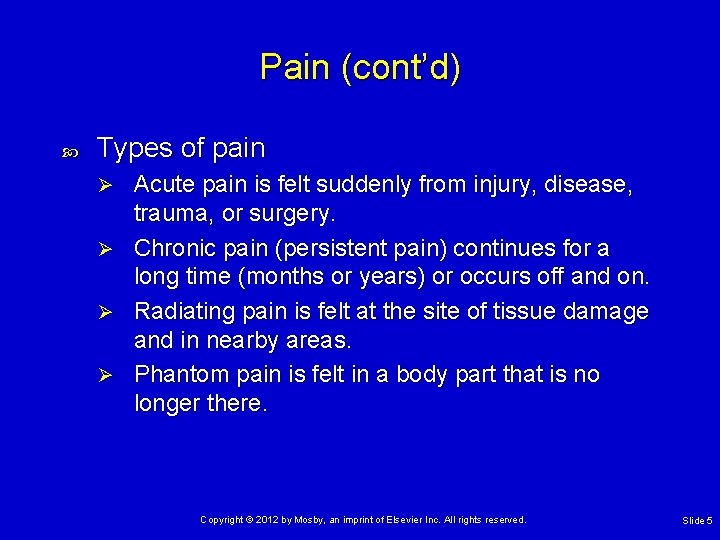 Pain (cont'd)

Types of pain

➢ Acute pain is felt suddenly from injury, disease, trauma, or surgery.

➢ Chronic pain (persistent pain) continues for a long time (months or years) or occurs off and on.

➢ Radiating pain is felt at the site of tissue damage and in nearby areas.

➢ Phantom pain is felt in a body part that is no longer there.

Copyright © 2012 by Mosby, an imprint of Elsevier Inc. All rights reserved.

Slide 5